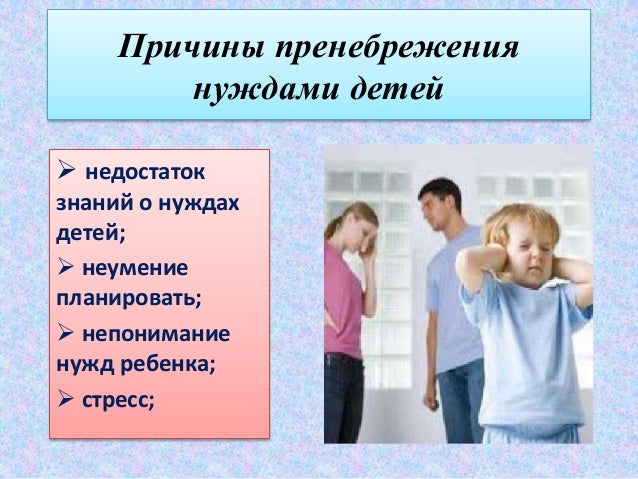 Причины пренебрежения нуждами детей

➢ недостаток знаний о нуждах детей;
➢ неумение планировать;
➢ непонимание нужд ребенка;
➢ стресс;